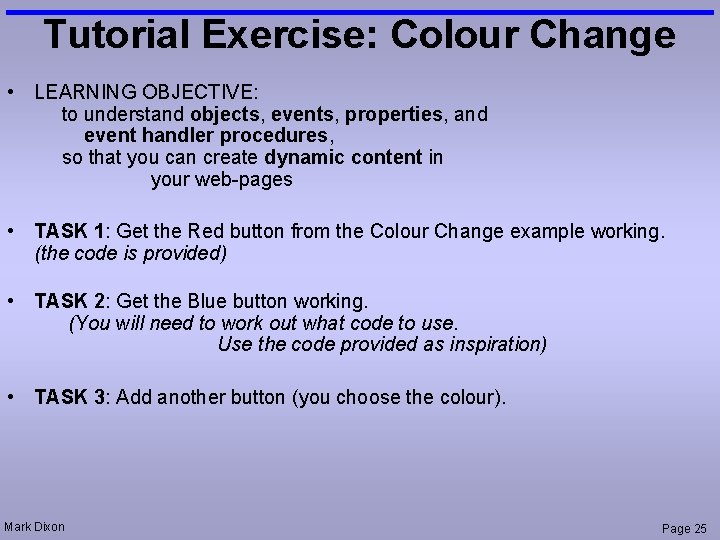 Tutorial Exercise: Colour Change

• LEARNING OBJECTIVE:
to understand objects, events, properties, and event handler procedures,
so that you can create dynamic content in your web-pages

• TASK 1: Get the Red button from the Colour Change example working. (the code is provided)

• TASK 2: Get the Blue button working.
(You will need to work out what code to use.
Use the code provided as inspiration)

• TASK 3: Add another button (you choose the colour).

Mark Dixon

Page 25